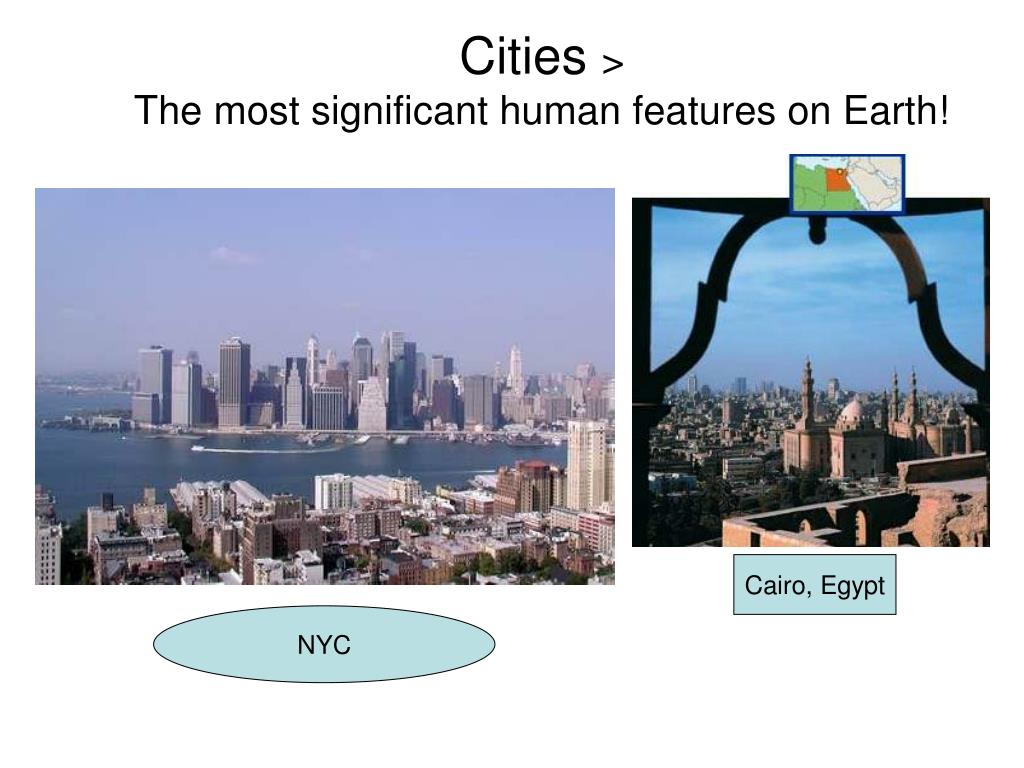 Cities >
The most significant human features on Earth!

Cairo, Egypt

NYC